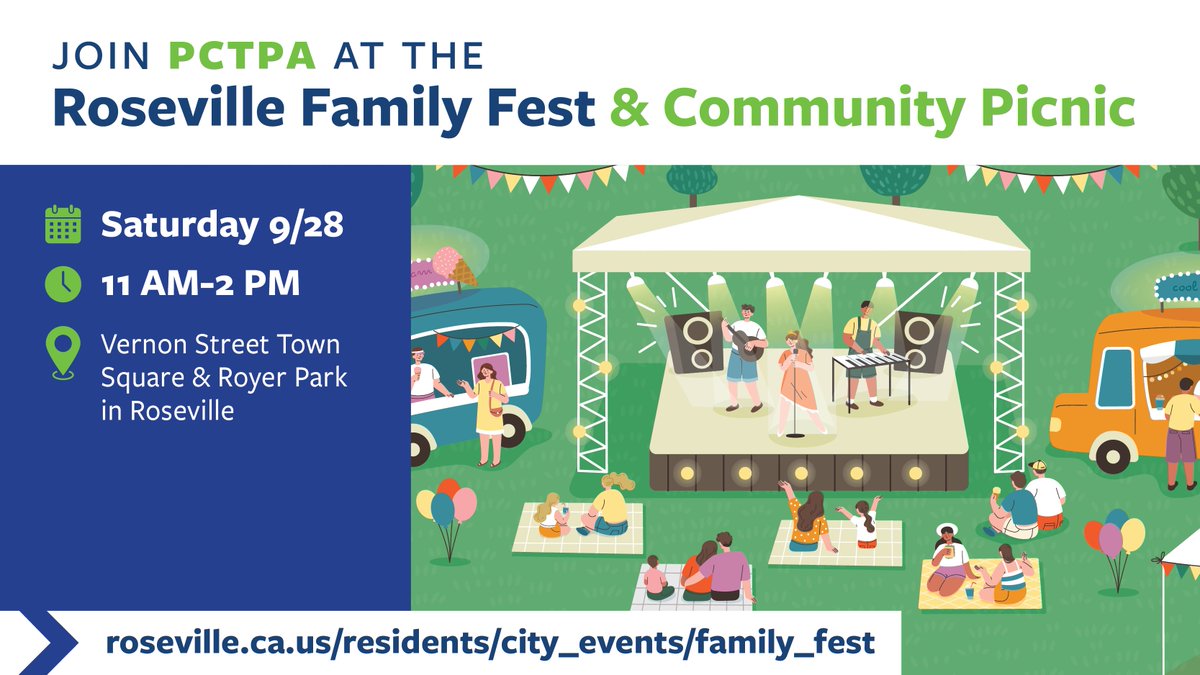 JOIN PCTPA AT THE
Roseville Family Fest & Community Picnic

Saturday 9/28
11 AM-2 PM
Vernon Street Town Square & Royer Park in Roseville

cool

roseville.ca.us/residents/city_events/family_fest